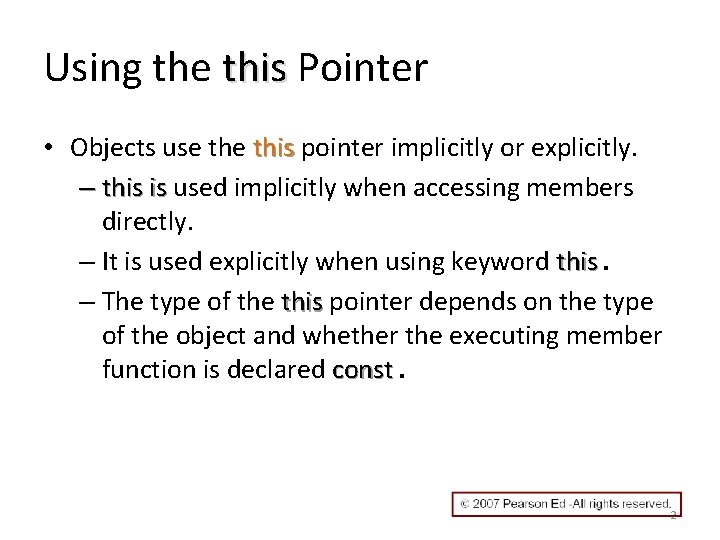 Using the this Pointer

• Objects use the this pointer implicitly or explicitly.
– this is used implicitly when accessing members directly.
– It is used explicitly when using keyword this .
– The type of the this pointer depends on the type of the object and whether the executing member function is declared const .

© 2007 Pearson Ed -All rights reserved.
2